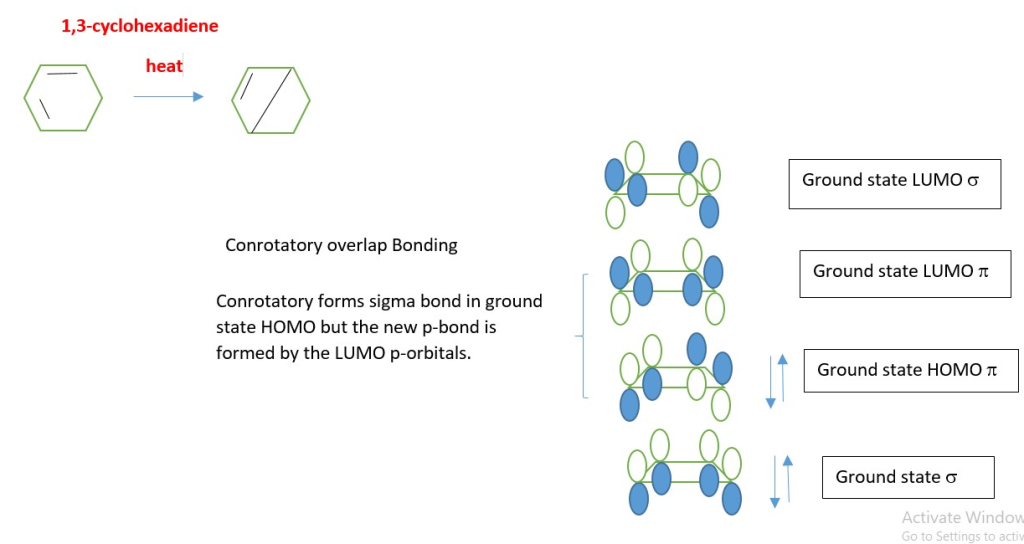 1,3-cyclohexadiene

heat

Conrotatory overlap Bonding

Conrotatory forms sigma bond in ground state HOMO but the new p-bond is formed by the LUMO p-orbitals.

Ground state LUMO $\sigma$

Ground state LUMO $\pi$

Ground state HOMO $\pi$

Ground state $\sigma$

Activate Window
Go to Settings to activ